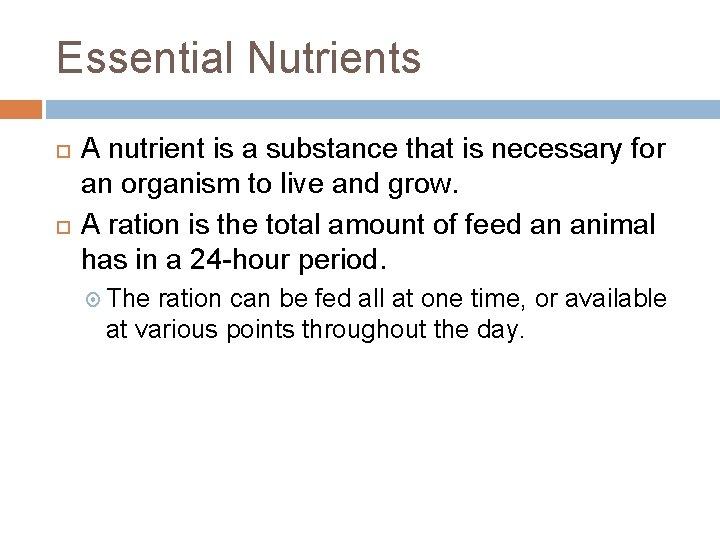 Essential Nutrients

A nutrient is a substance that is necessary for an organism to live and grow.

A ration is the total amount of feed an animal has in a 24-hour period.

The ration can be fed all at one time, or available at various points throughout the day.